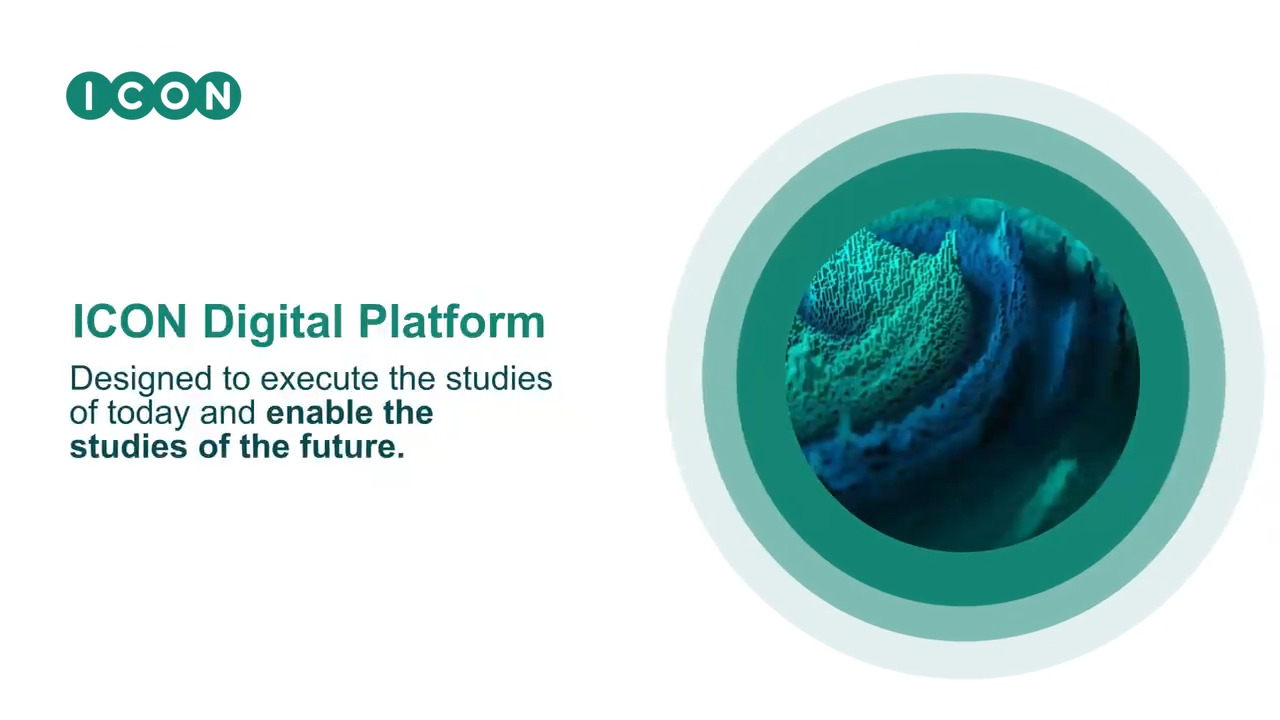 ICON

ICON Digital Platform

Designed to execute the studies of today and enable the studies of the future.